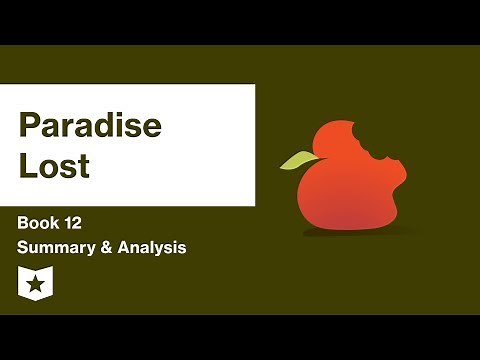 Paradise Lost

Book 12
Summary & Analysis